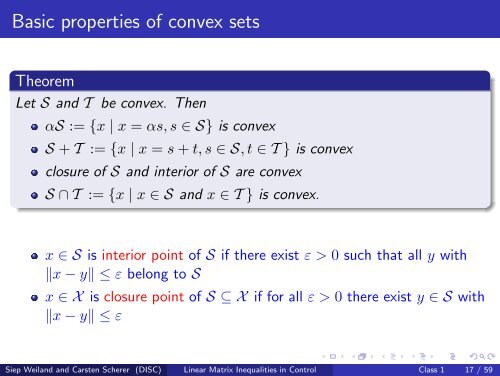 Basic properties of convex sets

Theorem

Let $\mathcal{S}$ and $\mathcal{T}$ be convex. Then

- $\alpha\mathcal{S} := \{x \mid x = \alpha s, s \in \mathcal{S}\}$ is convex
- $\mathcal{S} + \mathcal{T} := \{x \mid x = s + t, s \in \mathcal{S}, t \in \mathcal{T}\}$ is convex
- closure of $\mathcal{S}$ and interior of $\mathcal{S}$ are convex
- $\mathcal{S} \cap \mathcal{T} := \{x \mid x \in \mathcal{S}$ and $x \in \mathcal{T}\}$ is convex.

- $x \in \mathcal{S}$ is interior point of $\mathcal{S}$ if there exist $\varepsilon > 0$ such that all $y$ with $\|x - y\| \leq \varepsilon$ belong to $\mathcal{S}$
- $x \in \mathcal{X}$ is closure point of $\mathcal{S} \subseteq \mathcal{X}$ if for all $\varepsilon > 0$ there exist $y \in \mathcal{S}$ with $\|x - y\| \leq \varepsilon$

Siep Weiland and Carsten Scherer (DISC) Linear Matrix Inequalities in Control Class 1 17 / 59